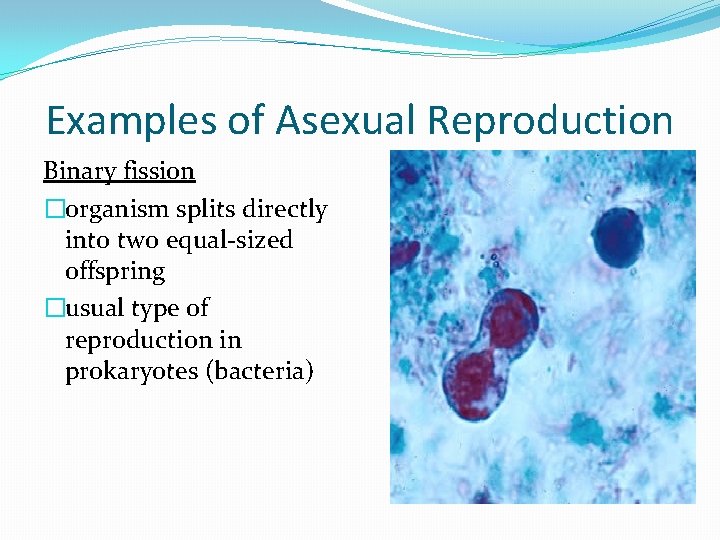 Examples of Asexual Reproduction

Binary fission

□organism splits directly into two equal-sized offspring

□usual type of reproduction in prokaryotes (bacteria)